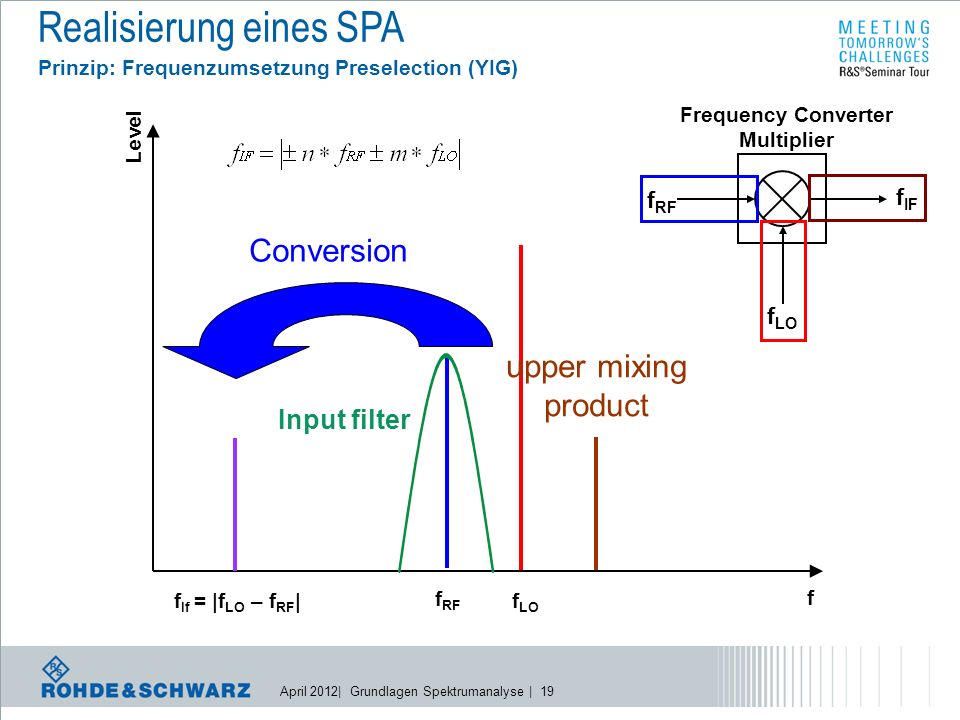 Realisierung eines SPA
Prinzip: Frequenzumsetzung Preselection (YIG)

MEETING
TOMORROW'S
CHALLENGES
R&S®Seminar Tour

Level

$f_{IF} = |\pm n * f_{RF} \pm m * f_{LO}|$

Frequency Converter
Multiplier

$f_{RF}$

$f_{IF}$

$f_{LO}$

Conversion

upper mixing product

Input filter

$f_{If} = |f_{LO} - f_{RF}|$

$f_{RF}$

$f_{LO}$

f

ROHDE&SCHWARZ

April 2012| Grundlagen Spektrumanalyse | 19